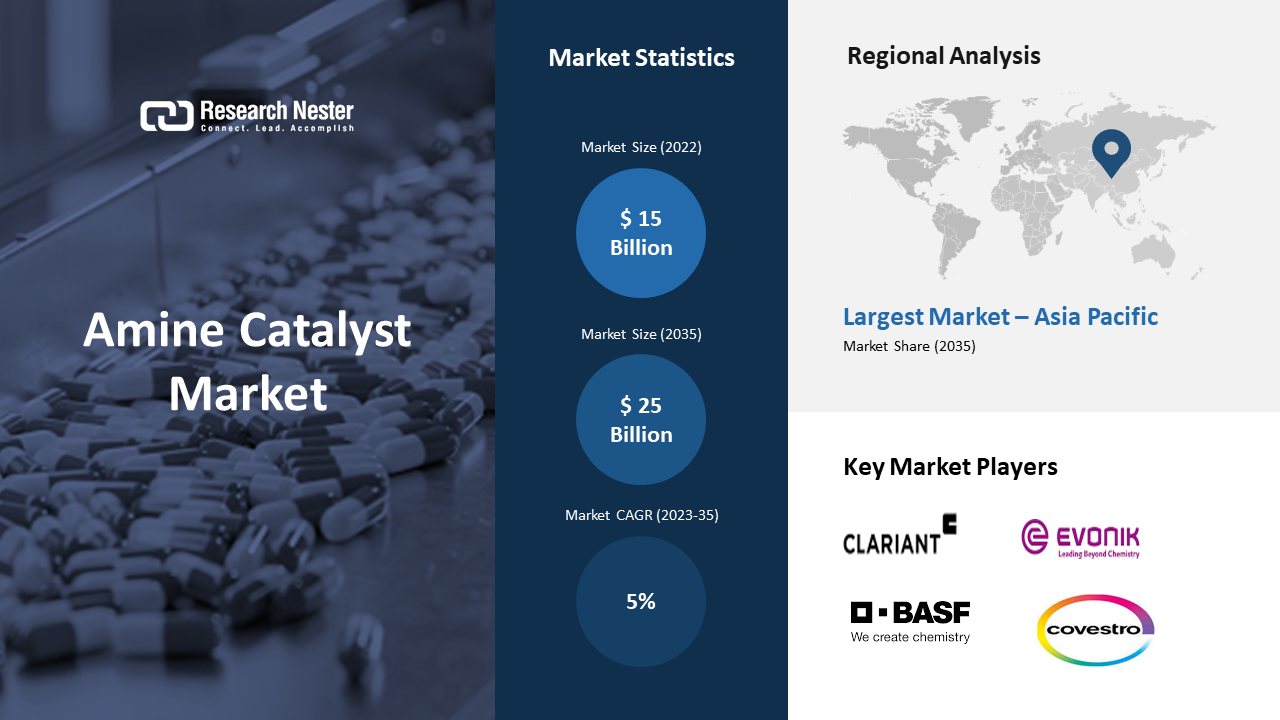 Research Nester
Connect. Lead. Accomplish

Amine Catalyst Market

Market Statistics

Market Size (2022)

$ 15 Billion

Market Size (2035)

$ 25 Billion

Market CAGR (2023-35)

5%

Regional Analysis

Largest Market – Asia Pacific

Market Share (2035)

Key Market Players

CLARIANT

EVONIK
Leading Beyond Chemistry

BASF
We create chemistry

covestro